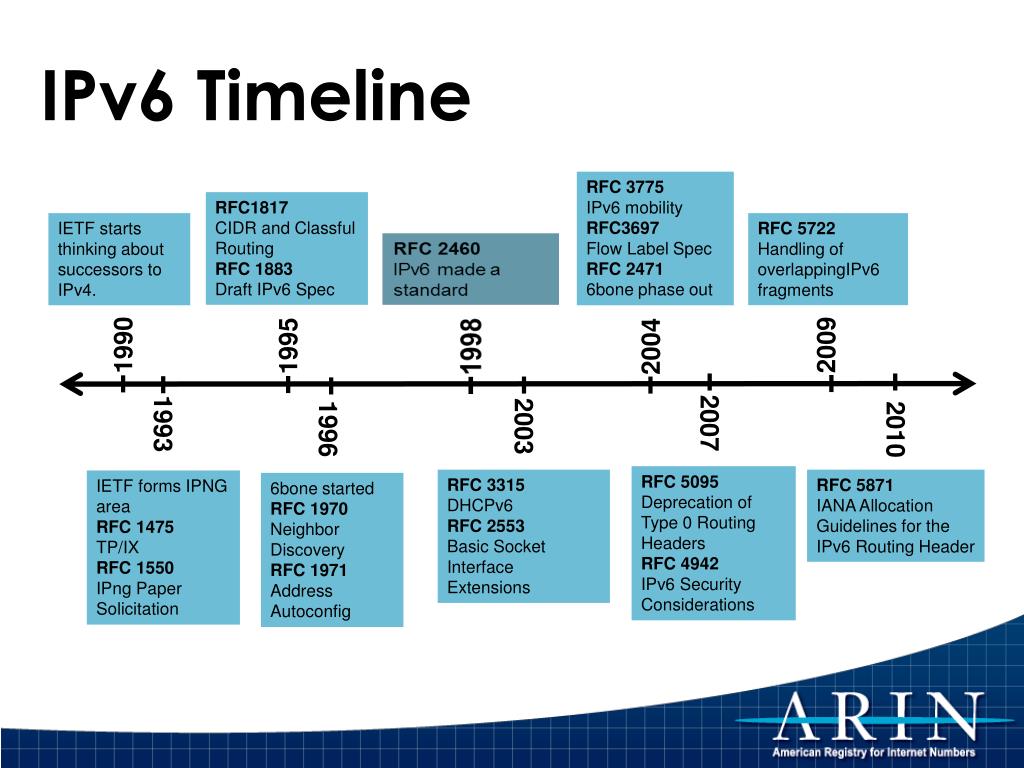 IPv6 Timeline

IETF starts thinking about successors to IPv4.

RFC1817
CIDR and Classful Routing
RFC 1883
Draft IPv6 Spec

RFC 2460
IPv6 made a standard

RFC 3775
IPv6 mobility
RFC3697
Flow Label Spec
RFC 2471
6bone phase out

RFC 5722
Handling of overlappingIPv6 fragments

1990
1995
1998
2004
2009
1993
1996
2003
2007
2010

IETF forms IPNG area
RFC 1475
TP/IX
RFC 1550
IPng Paper Solicitation

6bone started
RFC 1970
Neighbor Discovery
RFC 1971
Address Autoconfig

RFC 3315
DHCPv6
RFC 2553
Basic Socket Interface Extensions

RFC 5095
Deprecation of Type 0 Routing Headers
RFC 4942
IPv6 Security Considerations

RFC 5871
IANA Allocation Guidelines for the IPv6 Routing Header

ARIN
American Registry for Internet Numbers